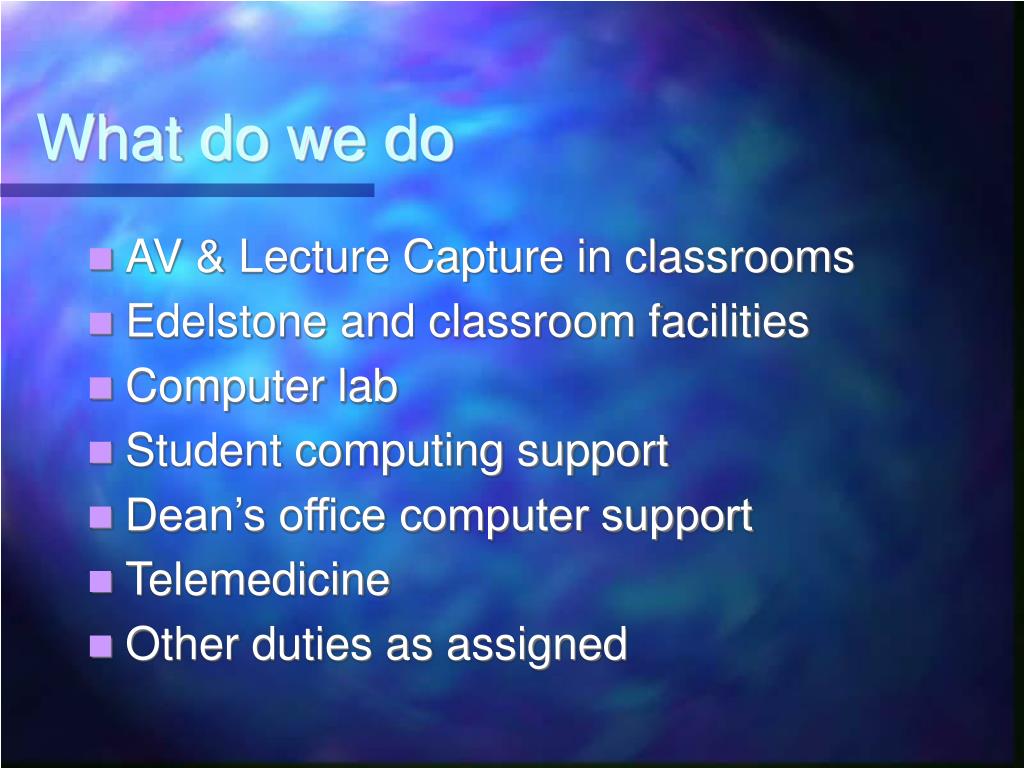 What do we do

- AV & Lecture Capture in classrooms
- Edelstone and classroom facilities
- Computer lab
- Student computing support
- Dean’s office computer support
- Telemedicine
- Other duties as assigned